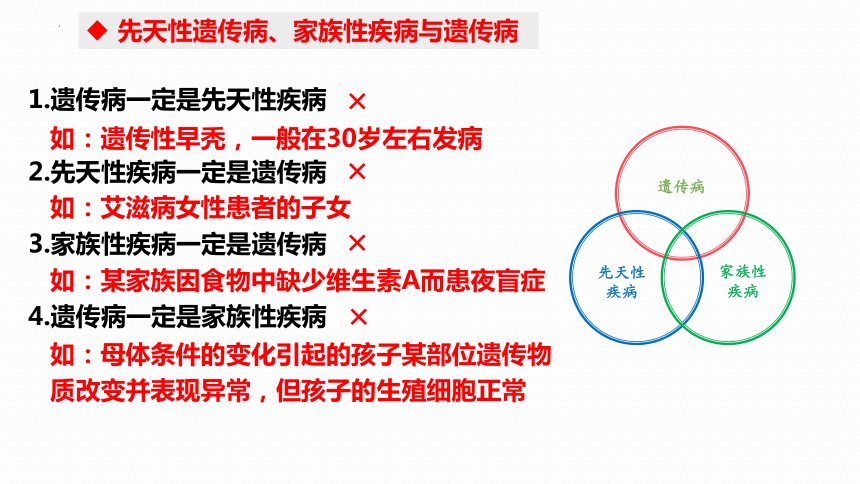 ◆ 先天性遗传病、家族性疾病与遗传病

1.遗传病一定是先天性疾病 ×
如：遗传性早秃，一般在30岁左右发病
2.先天性疾病一定是遗传病 ×
如：艾滋病女性患者的子女
3.家族性疾病一定是遗传病 ×
如：某家族因食物中缺少维生素A而患夜盲症
4.遗传病一定是家族性疾病 ×
如：母体条件的变化引起的孩子某部位遗传物质改变并表现异常，但孩子的生殖细胞正常

遗传病

先天性疾病

家族性疾病